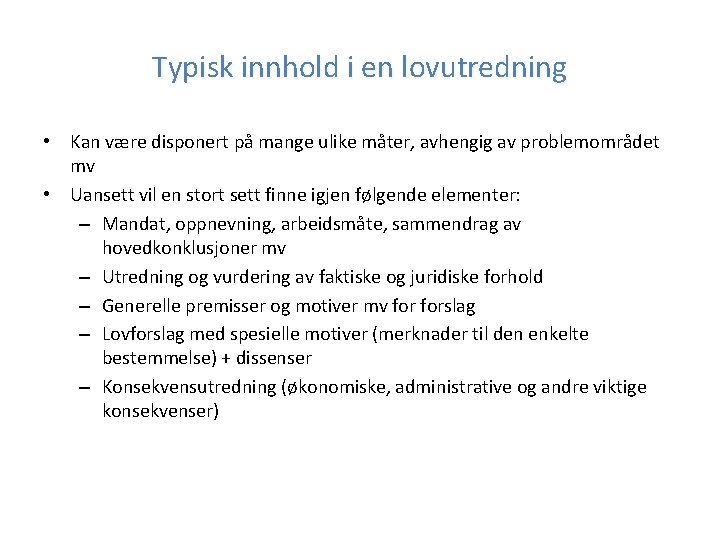 Typisk innhold i en lovutredning

• Kan være disponert på mange ulike måter, avhengig av problemområdet mv
• Uansett vil en stort sett finne igjen følgende elementer:
  – Mandat, oppnevning, arbeidsmåte, sammendrag av hovedkonklusjoner mv
  – Utredning og vurdering av faktiske og juridiske forhold
  – Generelle premisser og motiver mv for forslag
  – Lovforslag med spesielle motiver (merknader til den enkelte bestemmelse) + dissenser
  – Konsekvensutredning (økonomiske, administrative og andre viktige konsekvenser)